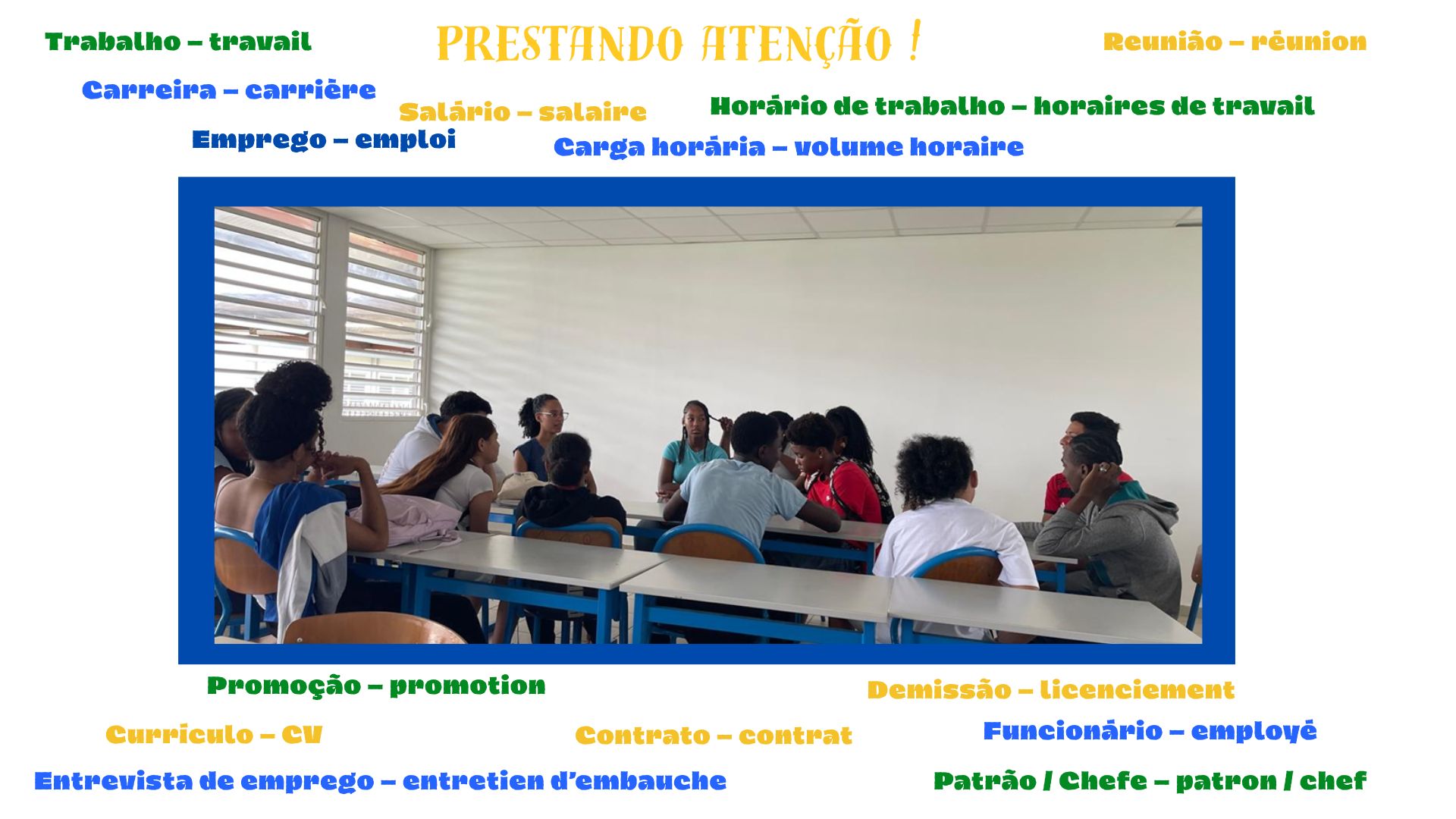 Trabalho – travail

PRESTANDO ATENÇÃO !

Reunião – réunion

Carreira – carrière

Salário – salaire

Horário de trabalho – horaires de travail

Emprego – emploi

Carga horária – volume horaire

Promoção – promotion

Demissão – licenciement

Curriculo – CV

Contrato – contrat

Funcionário – employé

Entrevista de emprego – entretien d'embauche

Patrão / Chefe – patron / chef